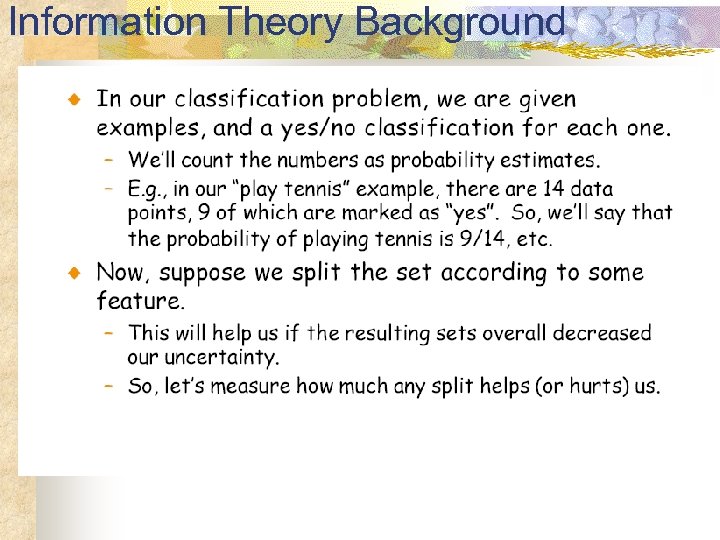 Information Theory Background

In our classification problem, we are given examples, and a yes/no classification for each one.

– We'll count the numbers as probability estimates.

– E.g., in our "play tennis" example, there are 14 data points, 9 of which are marked as "yes". So, we'll say that the probability of playing tennis is 9/14, etc.

Now, suppose we split the set according to some feature.

– This will help us if the resulting sets overall decreased our uncertainty.

– So, let's measure how much any split helps (or hurts) us.